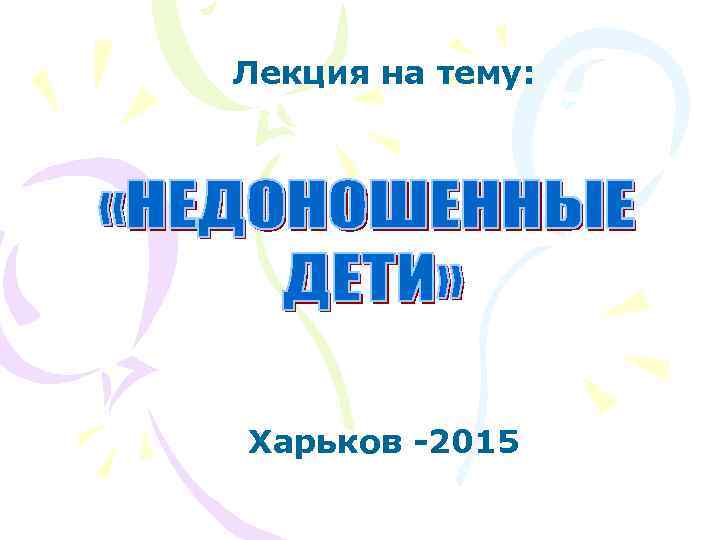 Лекция на тему:

«НЕДОНОШЕННЫЕ ДЕТИ»

Харьков -2015